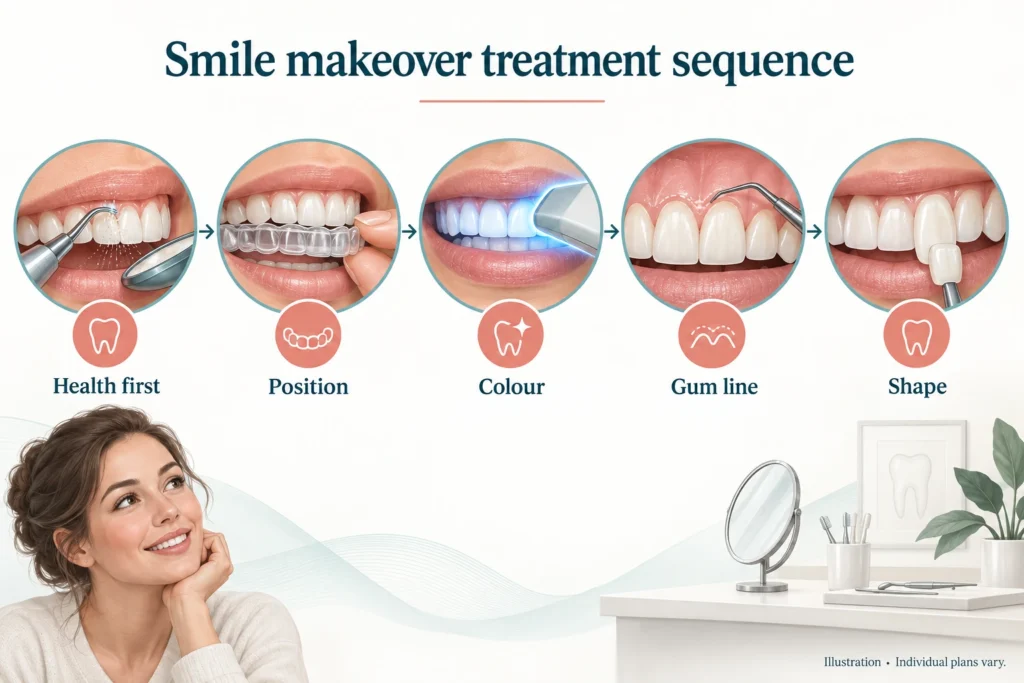 Smile makeover treatment sequence

Health first

Position

Colour

Gum line

Shape

Illustration • Individual plans vary.